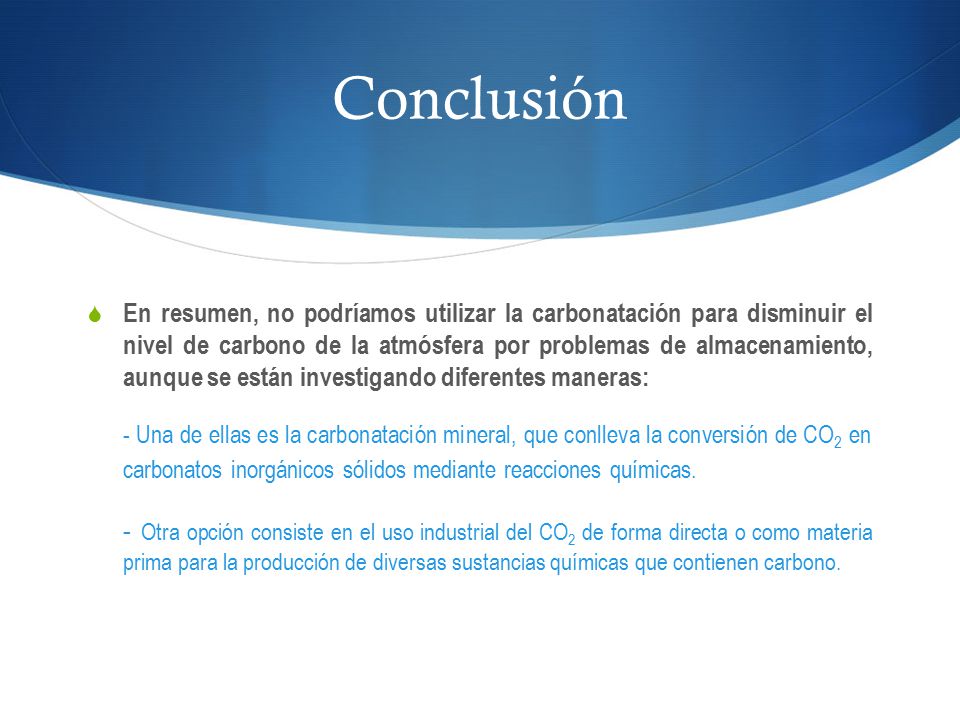 Conclusión

En resumen, no podríamos utilizar la carbonatación para disminuir el nivel de carbono de la atmósfera por problemas de almacenamiento, aunque se están investigando diferentes maneras:

- Una de ellas es la carbonatación mineral, que conlleva la conversión de $CO_2$ en carbonatos inorgánicos sólidos mediante reacciones químicas.

- Otra opción consiste en el uso industrial del $CO_2$ de forma directa o como materia prima para la producción de diversas sustancias químicas que contienen carbono.